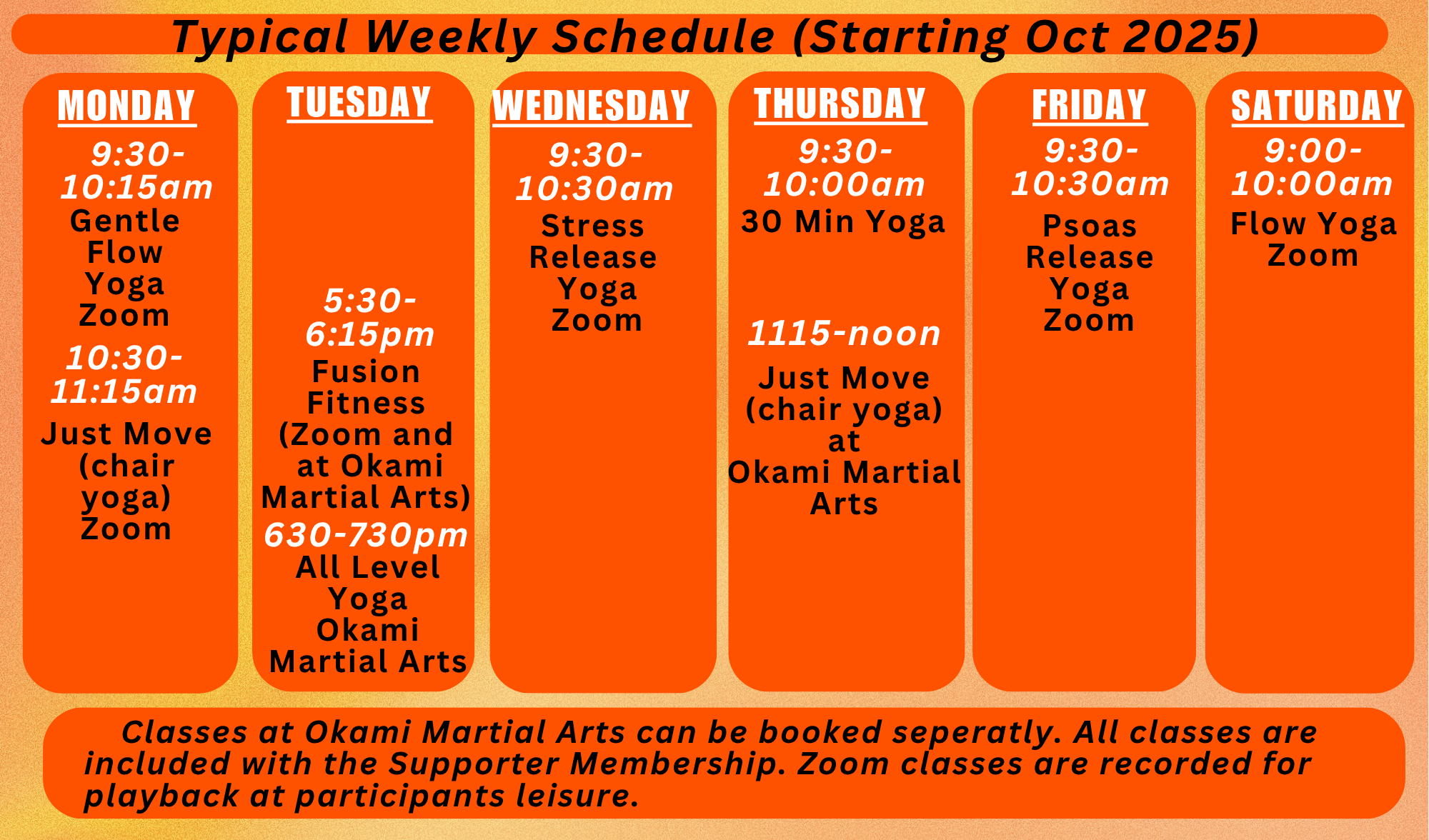 Typical Weekly Schedule (Starting Oct 2025)

MONDAY
9:30-10:15am
Gentle Flow Yoga Zoom
10:30-11:15am
Just Move (chair yoga) Zoom

TUESDAY
5:30-6:15pm
Fusion Fitness (Zoom and at Okami Martial Arts)
630-730pm
All Level Yoga Okami Martial Arts

WEDNESDAY
9:30-10:30am
Stress Release Yoga Zoom

THURSDAY
9:30-10:00am
30 Min Yoga
1115-noon
Just Move (chair yoga) at Okami Martial Arts

FRIDAY
9:30-10:30am
Psoas Release Yoga Zoom

SATURDAY
9:00-10:00am
Flow Yoga Zoom

Classes at Okami Martial Arts can be booked seperatly. All classes are included with the Supporter Membership. Zoom classes are recorded for playback at participants leisure.